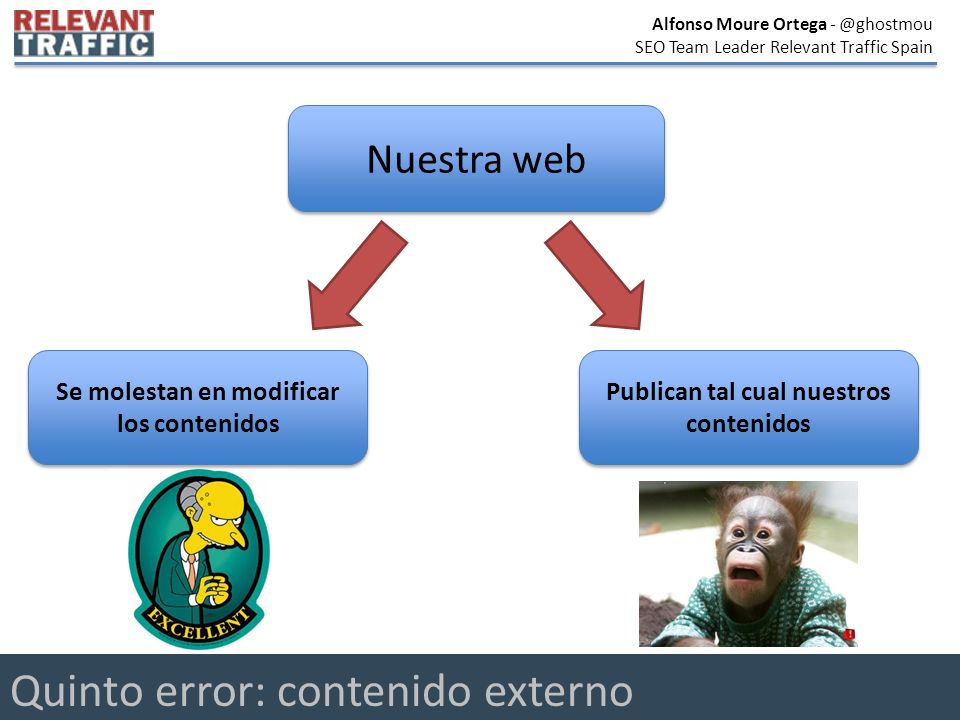 RELEVANT TRAFFIC

Alfonso Moure Ortega - @ghostmou
SEO Team Leader Relevant Traffic Spain

Nuestra web

Se molestan en modificar los contenidos

Publican tal cual nuestros contenidos

EXCELLENT

Quinto error: contenido externo